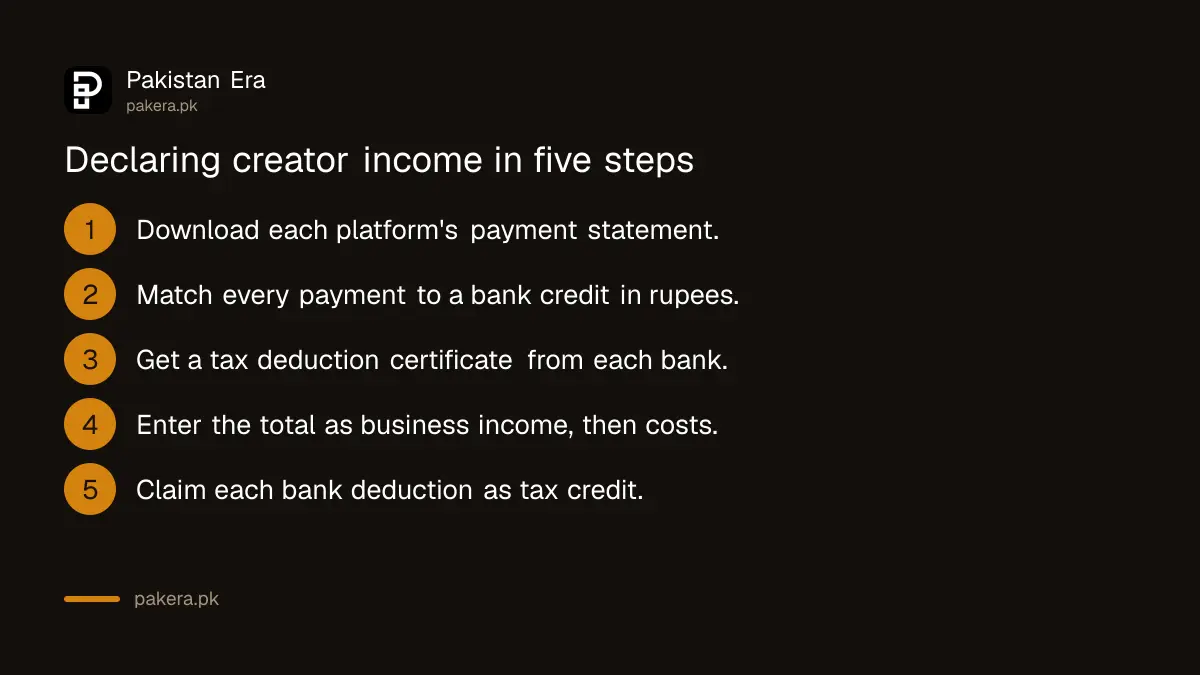 Pakistan Era
pakera.pk

Declaring creator income in five steps

1 Download each platform's payment statement.

2 Match every payment to a bank credit in rupees.

3 Get a tax deduction certificate from each bank.

4 Enter the total as business income, then costs.

5 Claim each bank deduction as tax credit.

pakera.pk